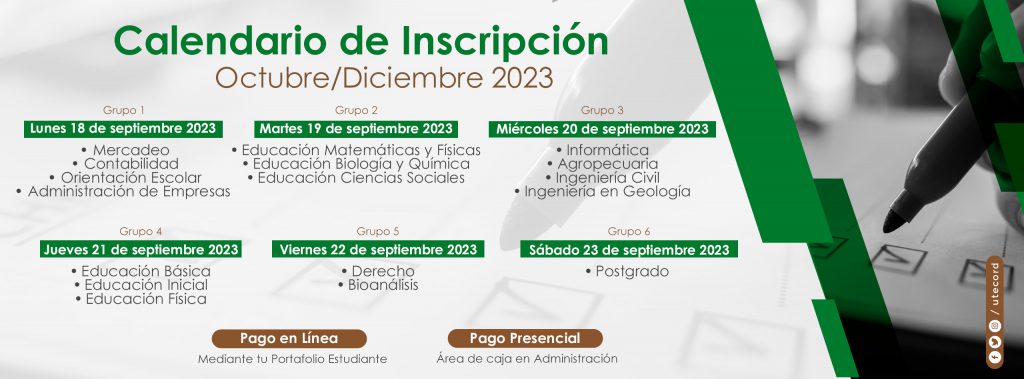 Calendario de Inscripción
Octubre/Diciembre 2023

Grupo 1
Lunes 18 de septiembre 2023
• Mercadeo
• Contabilidad
• Orientación Escolar
• Administración de Empresas

Grupo 2
Martes 19 de septiembre 2023
• Educación Matemáticas y Físicas
• Educación Biología y Química
• Educación Ciencias Sociales

Grupo 3
Miércoles 20 de septiembre 2023
• Informática
• Agropecuaria
• Ingeniería Civil
• Ingeniería en Geología

Grupo 4
Jueves 21 de septiembre 2023
• Educación Básica
• Educación Inicial
• Educación Física

Grupo 5
Viernes 22 de septiembre 2023
• Derecho
• Bioanálisis

Grupo 6
Sábado 23 de septiembre 2023
• Postgrado

Pago en Línea
Mediante tu Portafolio Estudiante

Pago Presencial
Área de caja en Administración

/ utecord